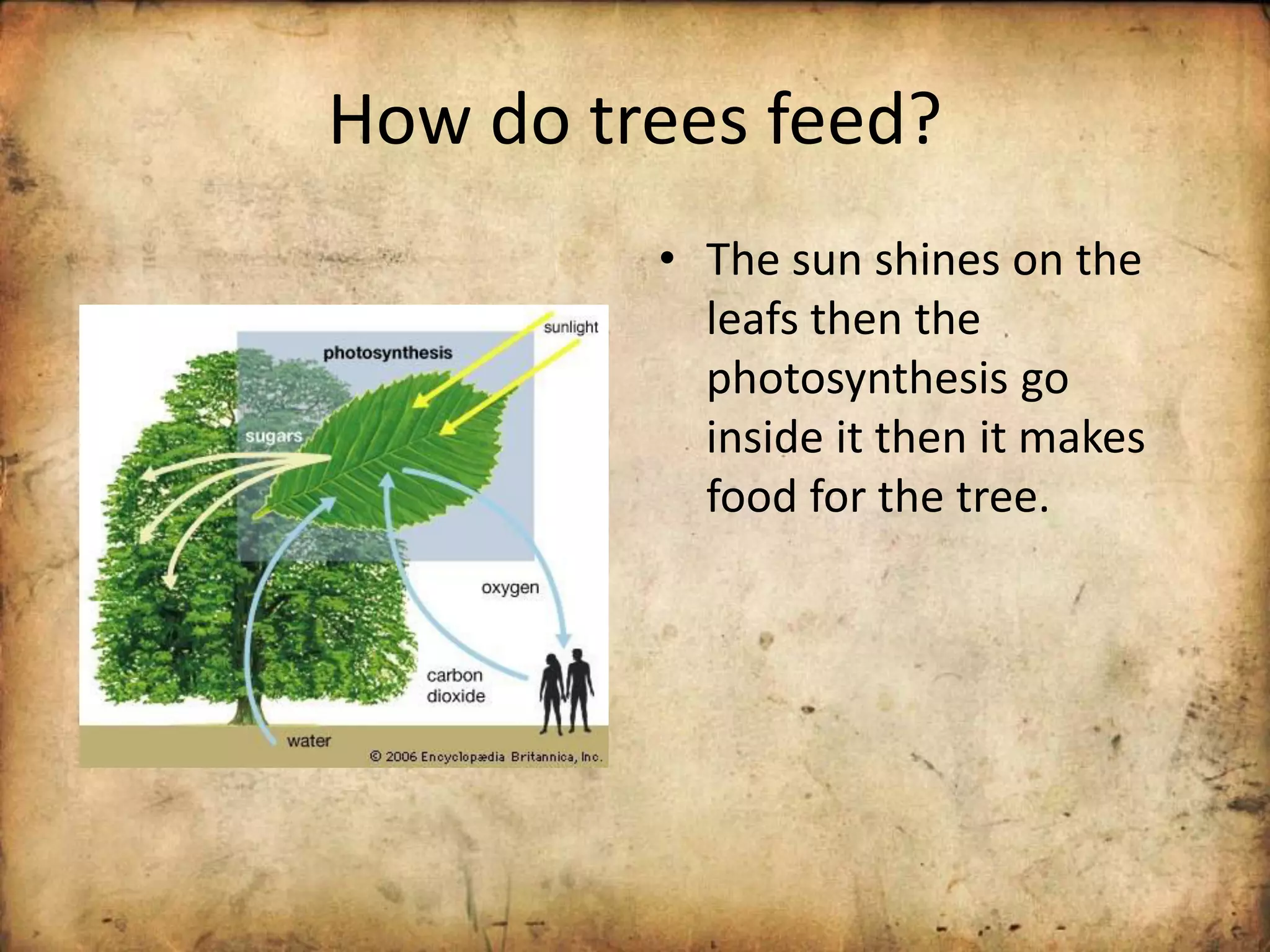 How do trees feed?

sunlight
photosynthesis
sugars
oxygen
carbon dioxide
water
© 2006 Encyclopædia Britannica, Inc.

• The sun shines on the leafs then the photosynthesis go inside it then it makes food for the tree.